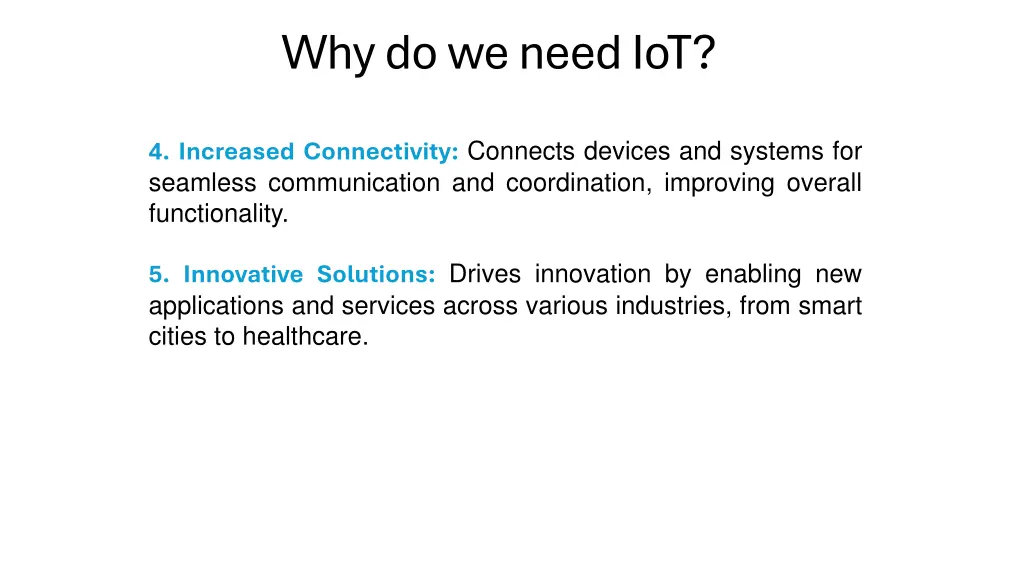 Why do we need IoT?

4. Increased Connectivity: Connects devices and systems for seamless communication and coordination, improving overall functionality.

5. Innovative Solutions: Drives innovation by enabling new applications and services across various industries, from smart cities to healthcare.